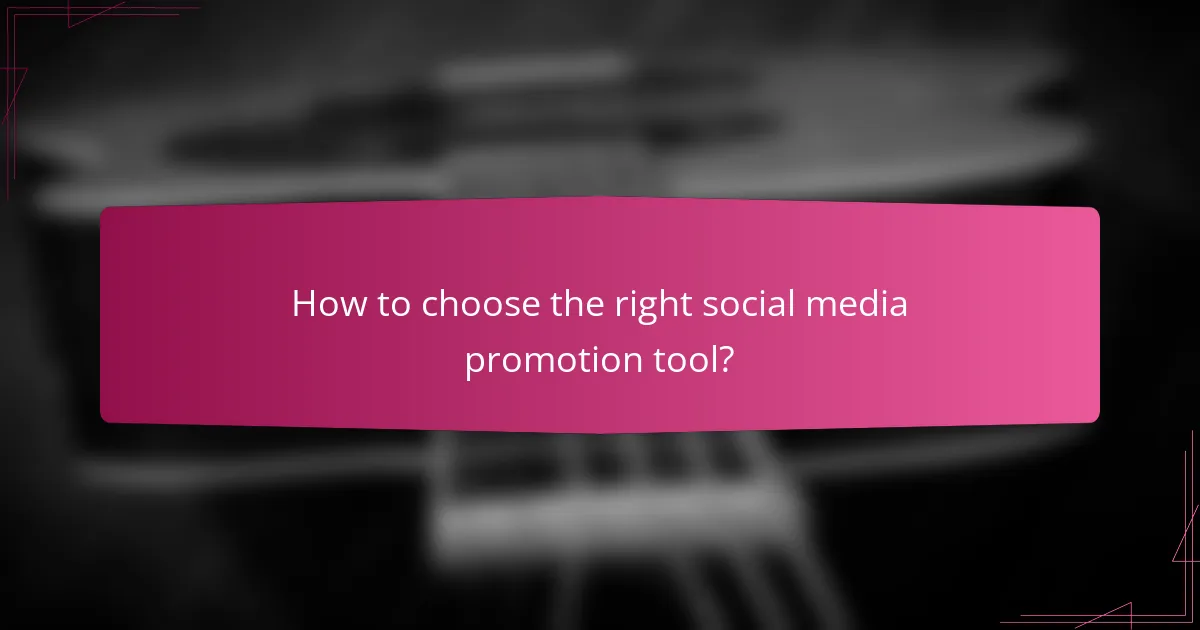 How to choose the right social media promotion tool?